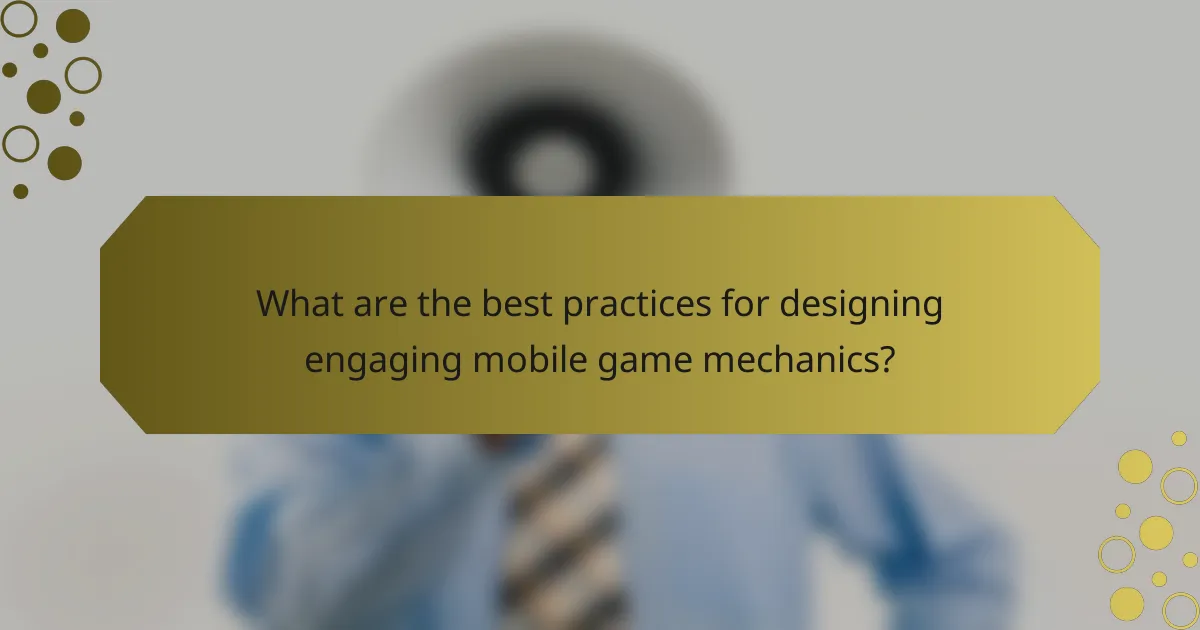 What are the best practices for designing engaging mobile game mechanics?